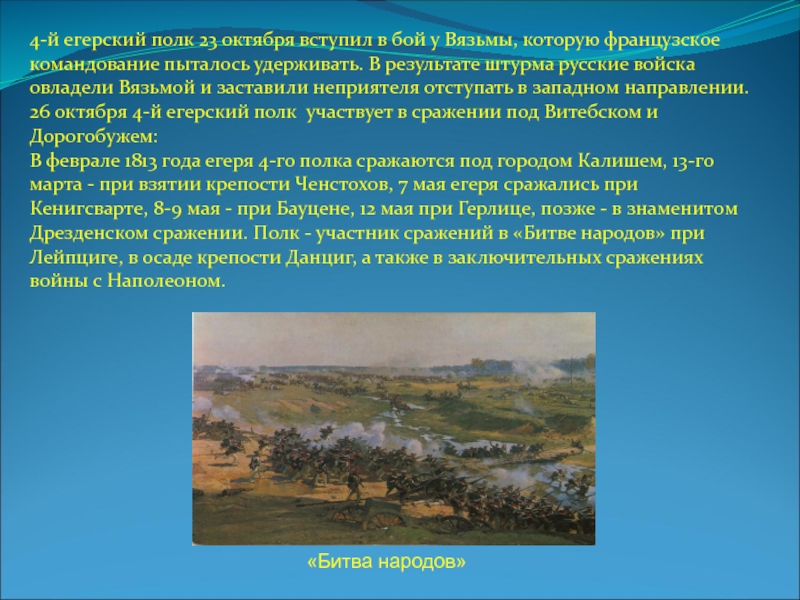 4-й егерский полк 23 октября вступил в бой у Вязьмы, которую французское командование пыталось удерживать. В результате штурма русские войска овладели Вязьмой и заставили неприятеля отступать в западном направлении. 26 октября 4-й егерский полк участвует в сражении под Витебском и Дорогобужем:
В феврале 1813 года егеря 4-го полка сражаются под городом Калишем, 13-го марта - при взятии крепости Ченстохов, 7 мая егеря сражались при Кенигсварте, 8-9 мая - при Бауцене, 12 мая при Герлице, позже - в знаменитом Дрезденском сражении. Полк - участник сражений в «Битве народов» при Лейпциге, в осаде крепости Данциг, а также в заключительных сражениях войны с Наполеоном.

«Битва народов»